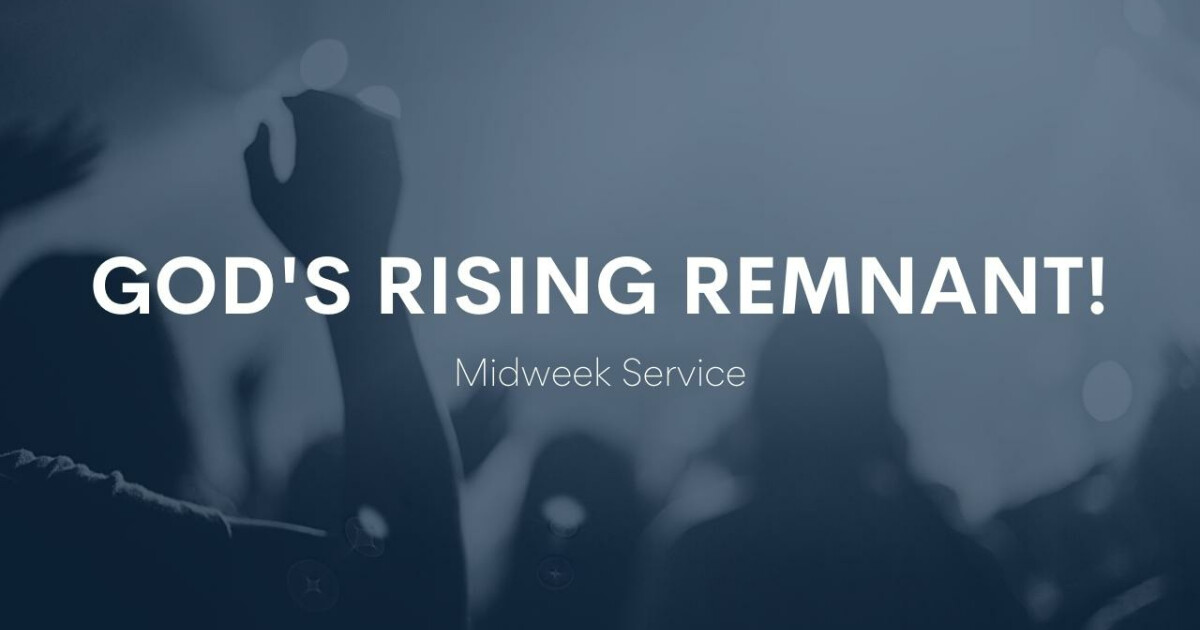 GOD'S RISING REMNANT!

Midweek Service